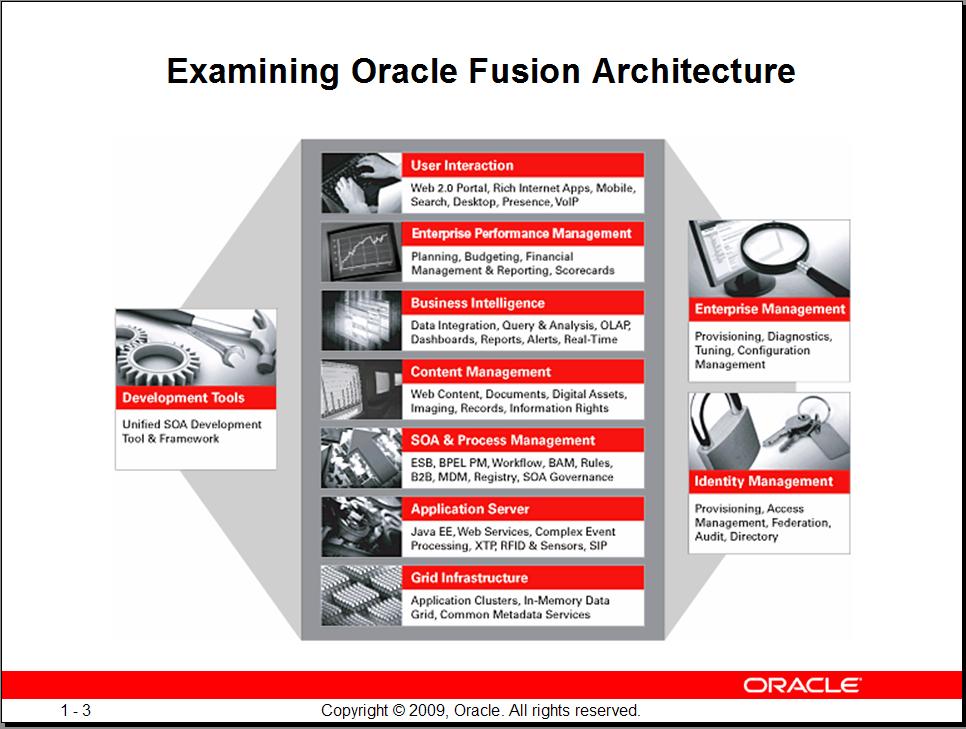 Examining Oracle Fusion Architecture

Development Tools
Unified SOA Development Tool & Framework

User Interaction
Web 2.0 Portal, Rich Internet Apps, Mobile, Search, Desktop, Presence, VoIP

Enterprise Performance Management
Planning, Budgeting, Financial Management & Reporting, Scorecards

Business Intelligence
Data Integration, Query & Analysis, OLAP, Dashboards, Reports, Alerts, Real-Time

Content Management
Web Content, Documents, Digital Assets, Imaging, Records, Information Rights

SOA & Process Management
ESB, BPEL PM, Workflow, BAM, Rules, B2B, MDM, Registry, SOA Governance

Application Server
Java EE, Web Services, Complex Event Processing, XTP, RFID & Sensors, SIP

Grid Infrastructure
Application Clusters, In-Memory Data Grid, Common Metadata Services

Enterprise Management
Provisioning, Diagnostics, Tuning, Configuration Management

Identity Management
Provisioning, Access Management, Federation, Audit, Directory

ORACLE

1 - 3

Copyright © 2009, Oracle. All rights reserved.